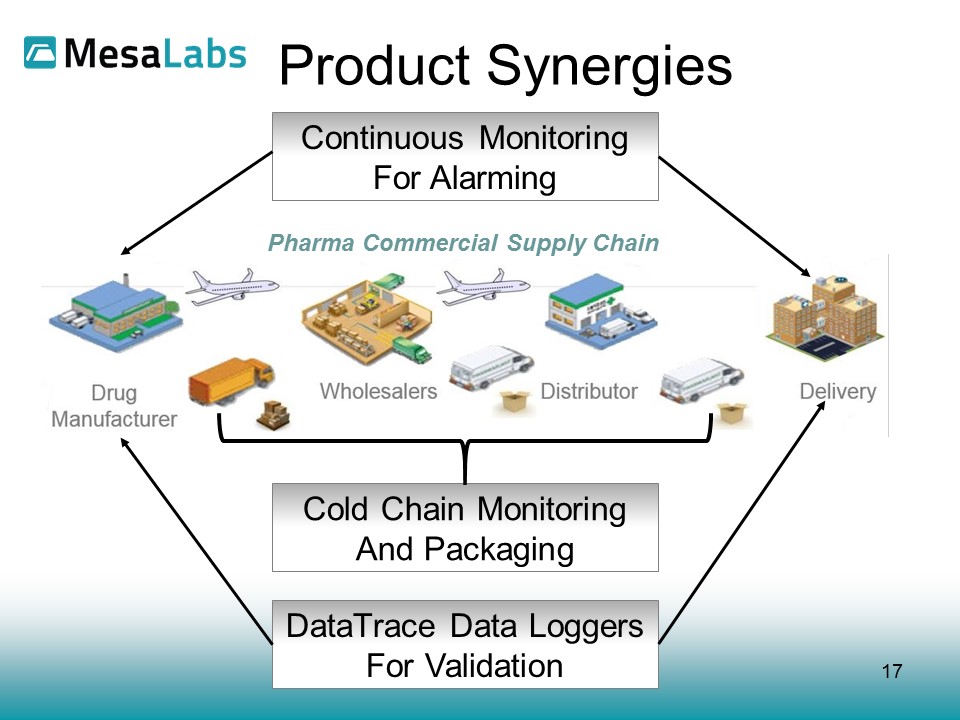 MesaLabs

Product Synergies

Continuous Monitoring For Alarming

Pharma Commercial Supply Chain

Drug Manufacturer

Wholesalers

Distributor

Delivery

Cold Chain Monitoring And Packaging

DataTrace Data Loggers For Validation

17